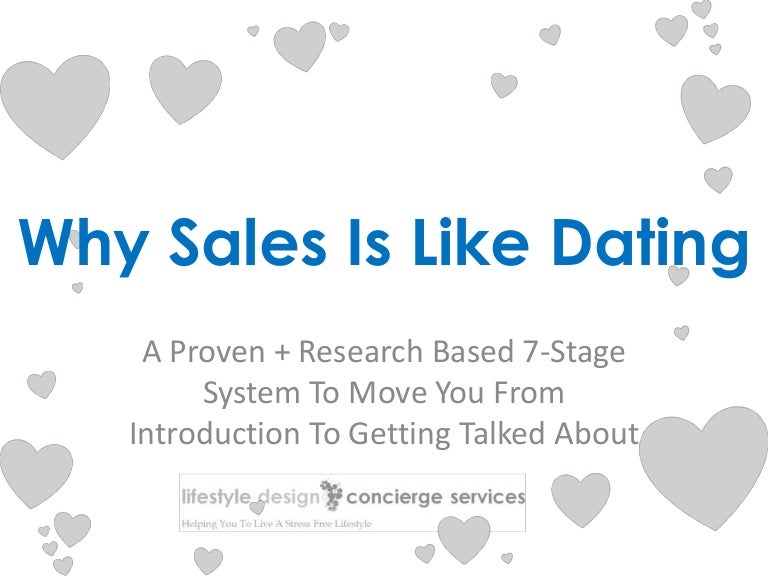 Why Sales Is Like Dating

A Proven + Research Based 7-Stage System To Move You From Introduction To Getting Talked About

lifestyle design concierge services
Helping You To Live A Stress Free Lifestyle